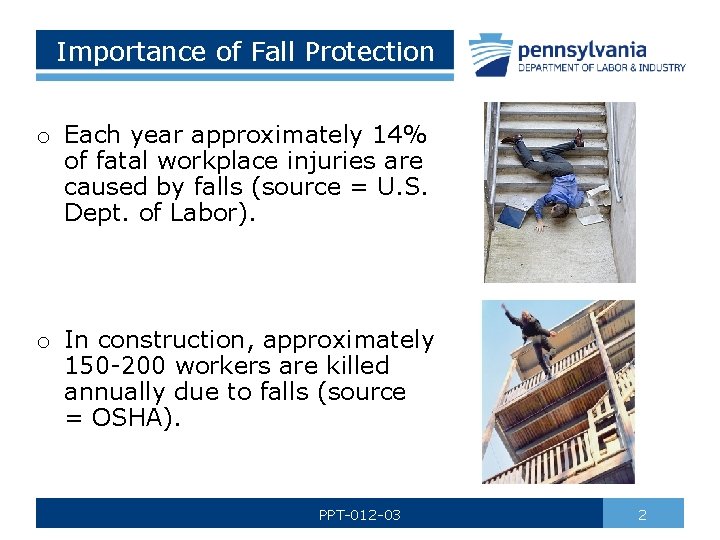 Importance of Fall Protection

pennsylvania
DEPARTMENT OF LABOR & INDUSTRY

o Each year approximately 14% of fatal workplace injuries are caused by falls (source = U.S. Dept. of Labor).

o In construction, approximately 150-200 workers are killed annually due to falls (source = OSHA).

PPT-012-03

2